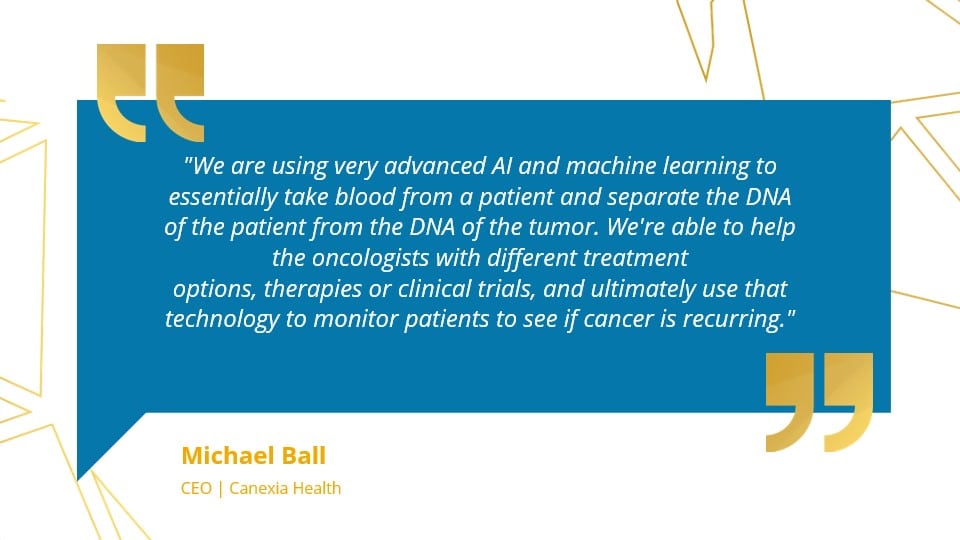 "We are using very advanced AI and machine learning to essentially take blood from a patient and separate the DNA of the patient from the DNA of the tumor. We're able to help the oncologists with different treatment options, therapies or clinical trials, and ultimately use that technology to monitor patients to see if cancer is recurring."

Michael Ball

CEO | Canexia Health